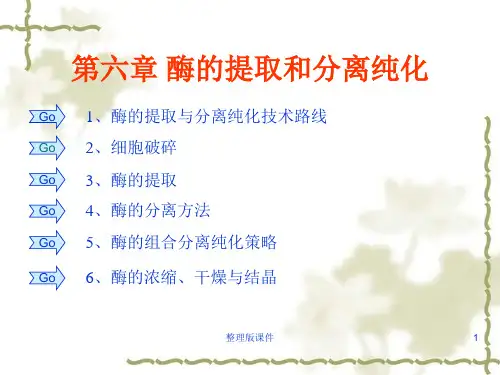 第六章 酶的提取和分离纯化

Go 1、酶的提取与分离纯化技术路线

Go 2、细胞破碎

Go 3、酶的提取

Go 4、酶的分离方法

Go 5、酶的组合分离纯化策略

Go 6、酶的浓缩、干燥与结晶

整理版课件

1